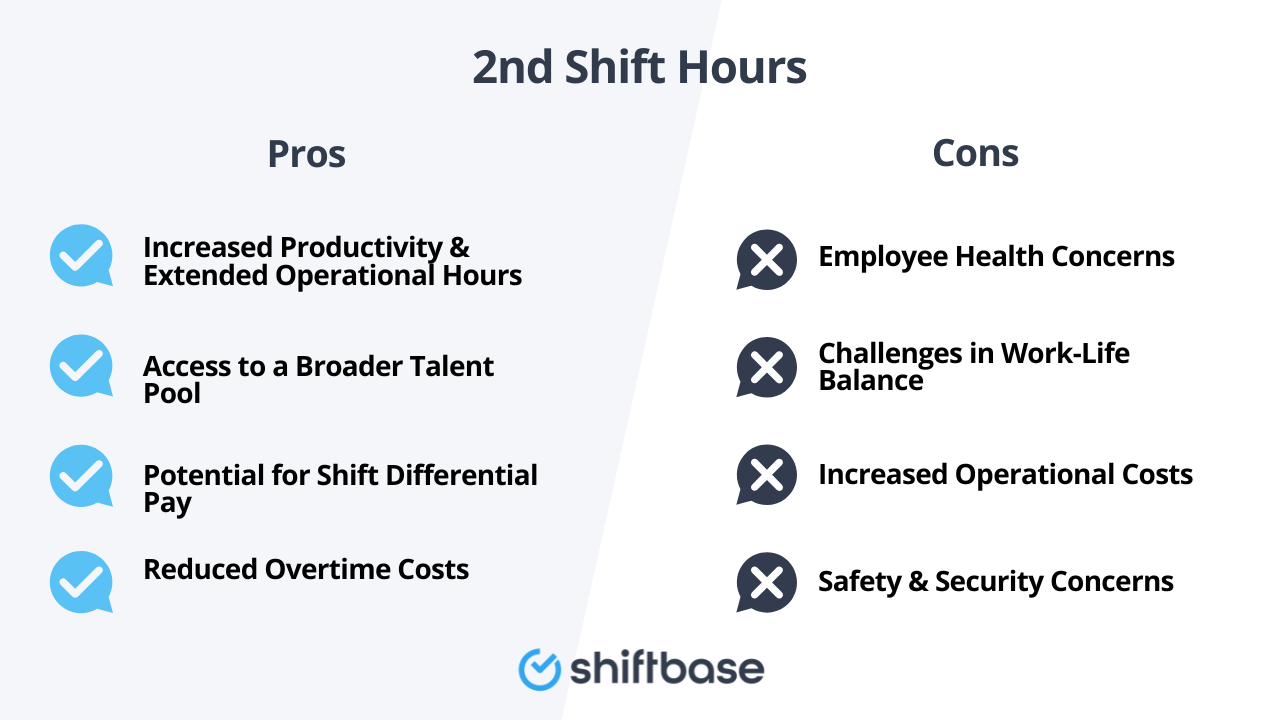 2nd Shift Hours

Pros

Increased Productivity & Extended Operational Hours

Access to a Broader Talent Pool

Potential for Shift Differential Pay

Reduced Overtime Costs

Cons

Employee Health Concerns

Challenges in Work-Life Balance

Increased Operational Costs

Safety & Security Concerns

shiftbase